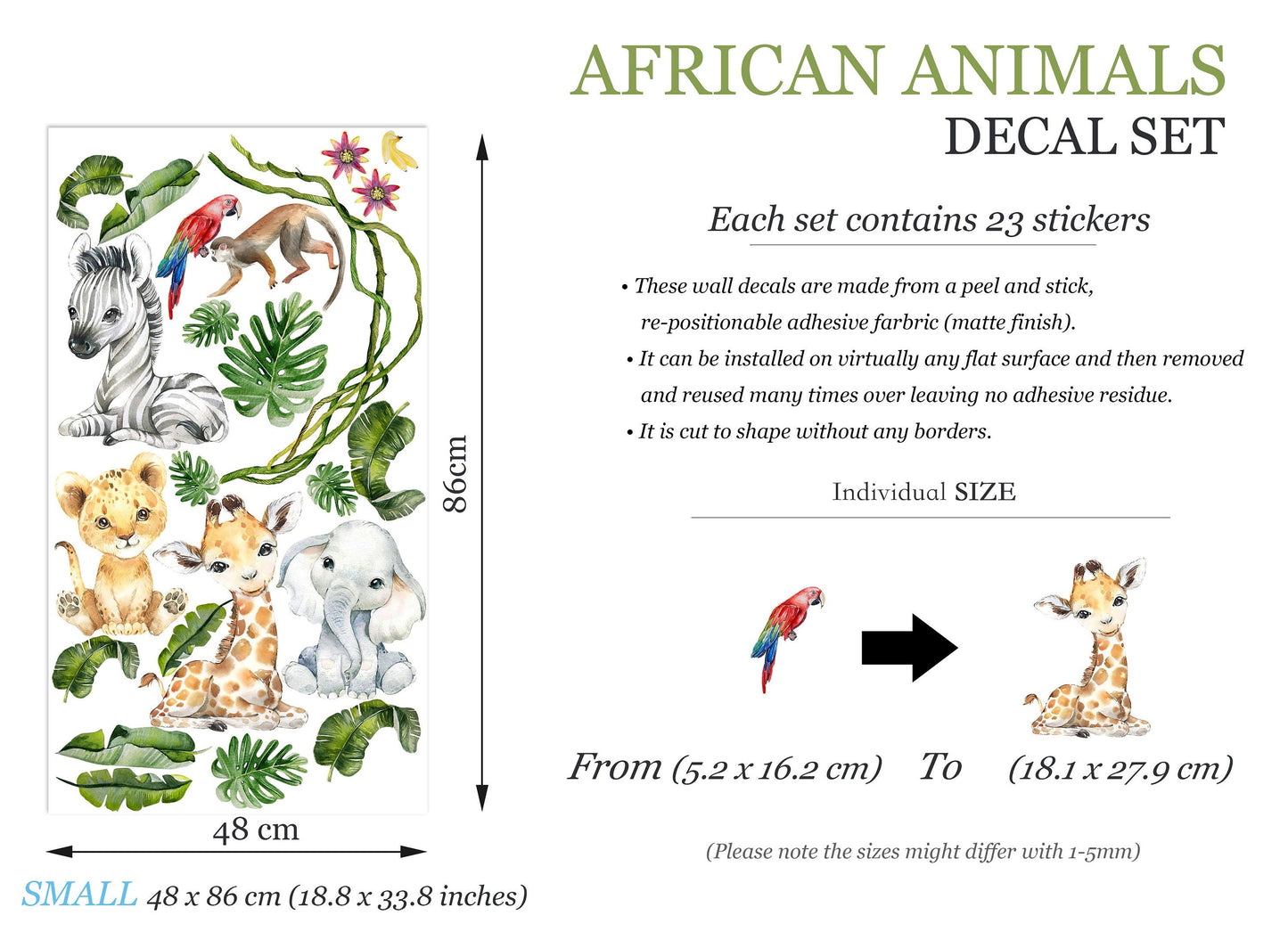 AFRICAN ANIMALS
DECAL SET

Each set contains 23 stickers

• These wall decals are made from a peel and stick, re-positionable adhesive farbric (matte finish).
• It can be installed on virtually any flat surface and then removed and reused many times over leaving no adhesive residue.
• It is cut to shape without any borders.

Individual SIZE

From (5.2 x 16.2 cm) To (18.1 x 27.9 cm)

(Please note the sizes might differ with 1-5mm)

86cm

48 cm

SMALL 48 x 86 cm (18.8 x 33.8 inches)